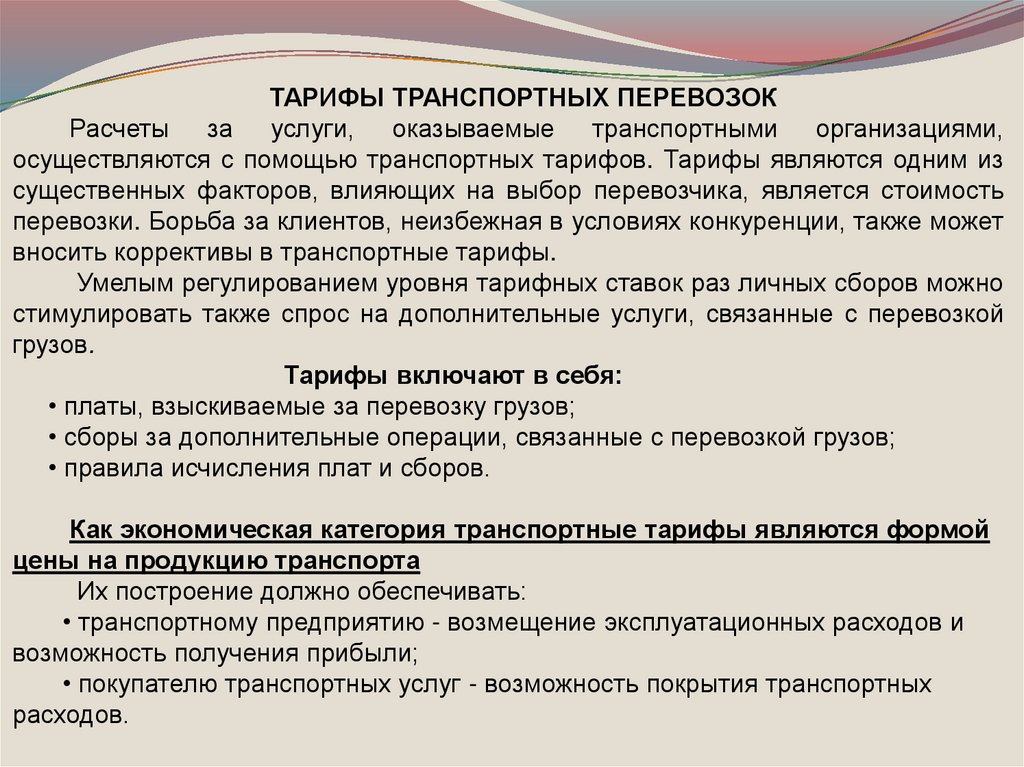 ТАРИФЫ ТРАНСПОРТНЫХ ПЕРЕВОЗОК

Расчеты за услуги, оказываемые транспортными организациями, осуществляются с помощью транспортных тарифов. Тарифы являются одним из существенных факторов, влияющих на выбор перевозчика, является стоимость перевозки. Борьба за клиентов, неизбежная в условиях конкуренции, также может вносить коррективы в транспортные тарифы.

Умелым регулированием уровня тарифных ставок раз личных сборов можно стимулировать также спрос на дополнительные услуги, связанные с перевозкой грузов.

Тарифы включают в себя:

• платы, взыскиваемые за перевозку грузов;
• сборы за дополнительные операции, связанные с перевозкой грузов;
• правила исчисления плат и сборов.

Как экономическая категория транспортные тарифы являются формой цены на продукцию транспорта

Их построение должно обеспечивать:

• транспортному предприятию - возмещение эксплуатационных расходов и возможность получения прибыли;

• покупателю транспортных услуг - возможность покрытия транспортных расходов.